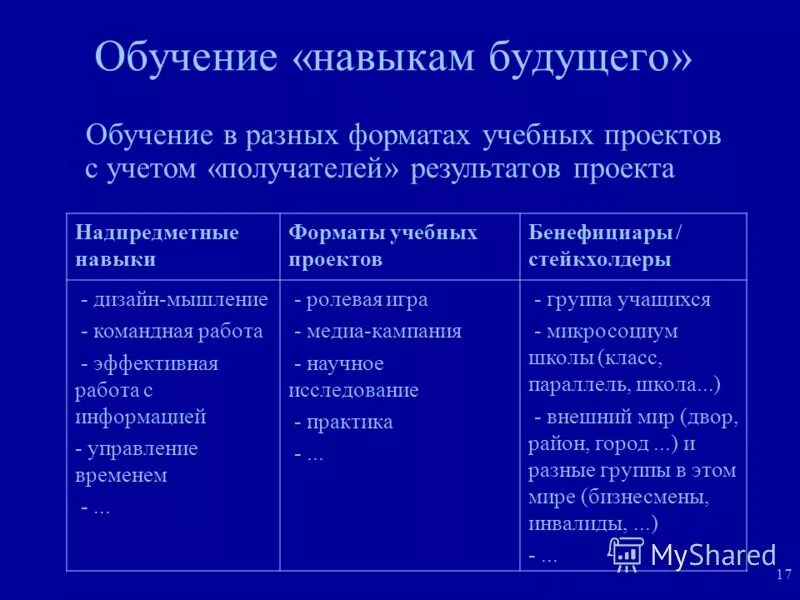 Обучение «навыкам будущего»

Обучение в разных форматах учебных проектов с учетом «получателей» результатов проекта

| Надпредметные навыки | Форматы учебных проектов | Бенефициары / стейкхолдеры |
|---|---|---|
| - дизайн-мышление<br>- командная работа<br>- эффективная работа с информацией<br>- управление временем<br>- ... | - ролевая игра<br>- медиа-кампания<br>- научное исследование<br>- практика<br>- ... | - группа учащихся<br>- микросоциум школы (класс, параллель, школа...)<br>- внешний мир (двор, район, город ...) и разные группы в этом мире (бизнесмены, инвалиды, ...)<br>- ... |

MyShared

17